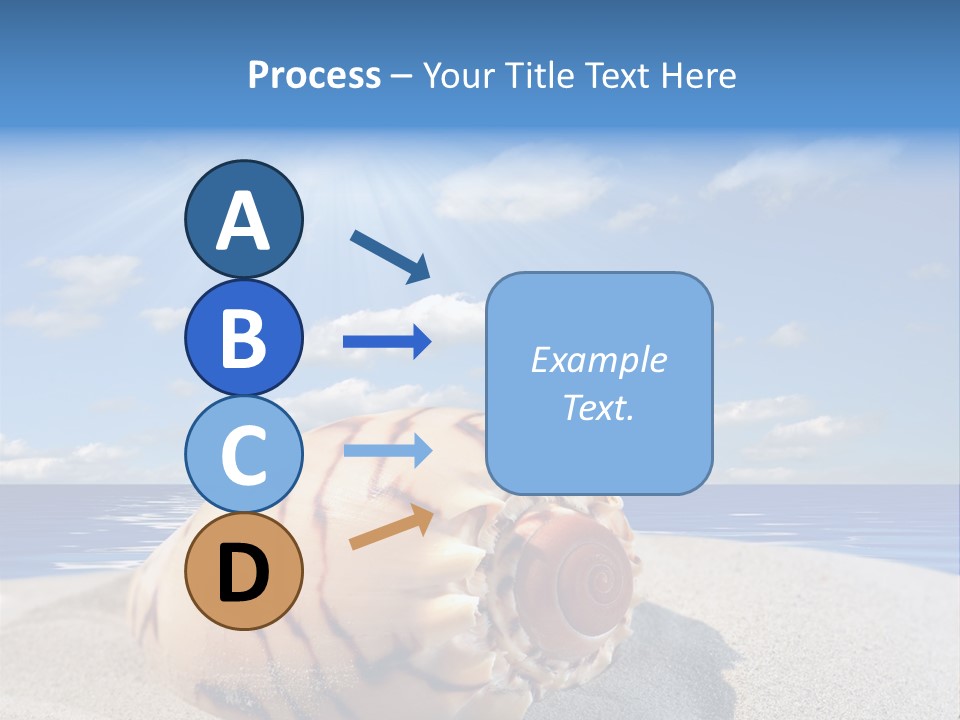 Process – Your Title Text Here

A

B

C

D

Example Text.